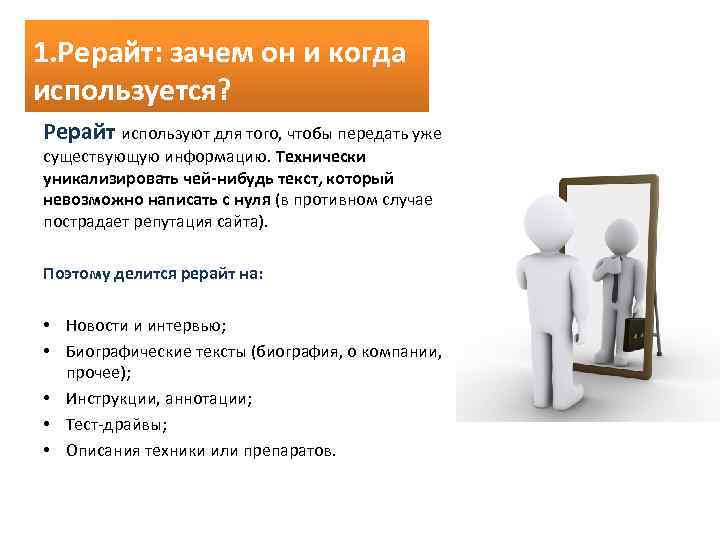 1.Рерайт: зачем он и когда используется?

Рерайт используют для того, чтобы передать уже существующую информацию. Технически уникализировать чей-нибудь текст, который невозможно написать с нуля (в противном случае пострадает репутация сайта).

Поэтому делится рерайт на:

• Новости и интервью;
• Биографические тексты (биография, о компании, прочее);
• Инструкции, аннотации;
• Тест-драйвы;
• Описания техники или препаратов.